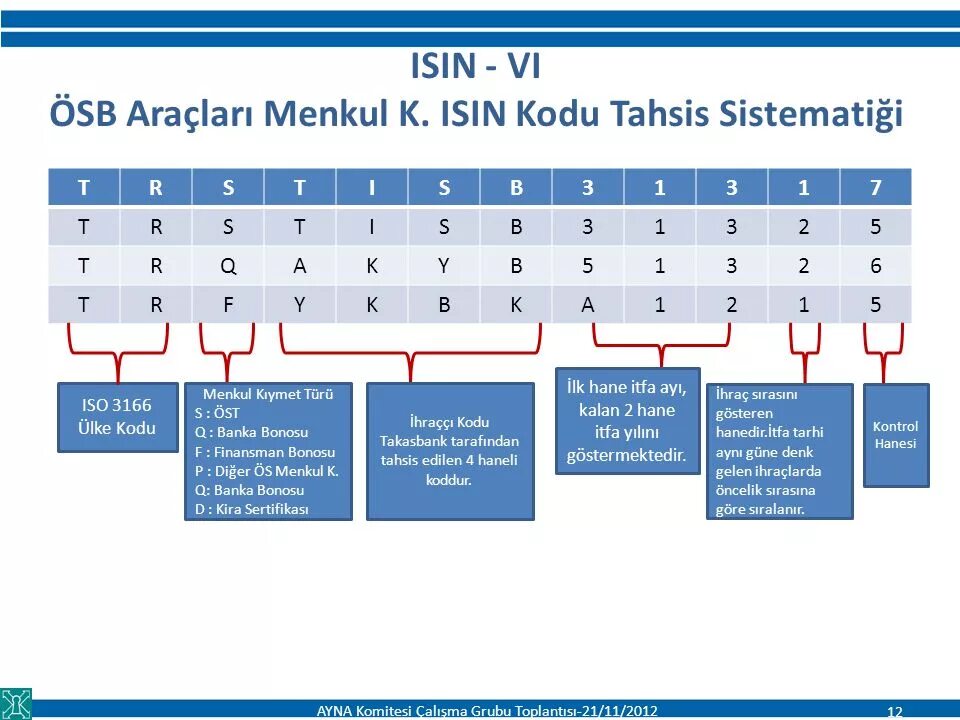 ISIN - VI
ÖSB Araçları Menkul K. ISIN Kodu Tahsis Sistematiği

| T | R | S | T | I | S | B | 3 | 1 | 3 | 1 | 7 |
|---|---|---|---|---|---|---|---|---|---|---|---|
| T | R | S | T | I | S | B | 3 | 1 | 3 | 2 | 5 |
| T | R | Q | A | K | Y | B | 5 | 1 | 3 | 2 | 6 |
| T | R | F | Y | K | B | K | A | 1 | 2 | 1 | 5 |

ISO 3166 Ülke Kodu

Menkul Kıymet Türü
S : ÖST
Q : Banka Bonosu
F : Finansman Bonosu
P : Diğer ÖS Menkul K.
Q: Banka Bonosu
D : Kira Sertifikası

İhraççı Kodu Takasbank tarafından tahsis edilen 4 haneli koddur.

İlk hane itfa ayı, kalan 2 hane itfa yılını göstermektedir.

İhraç sırasını gösteren hanedir.İtfa tarhi aynı güne denk gelen ihraçlarda öncelik sırasına göre sıralanır.

Kontrol Hanesi

AYNA Komitesi Çalışma Grubu Toplantısı-21/11/2012
12